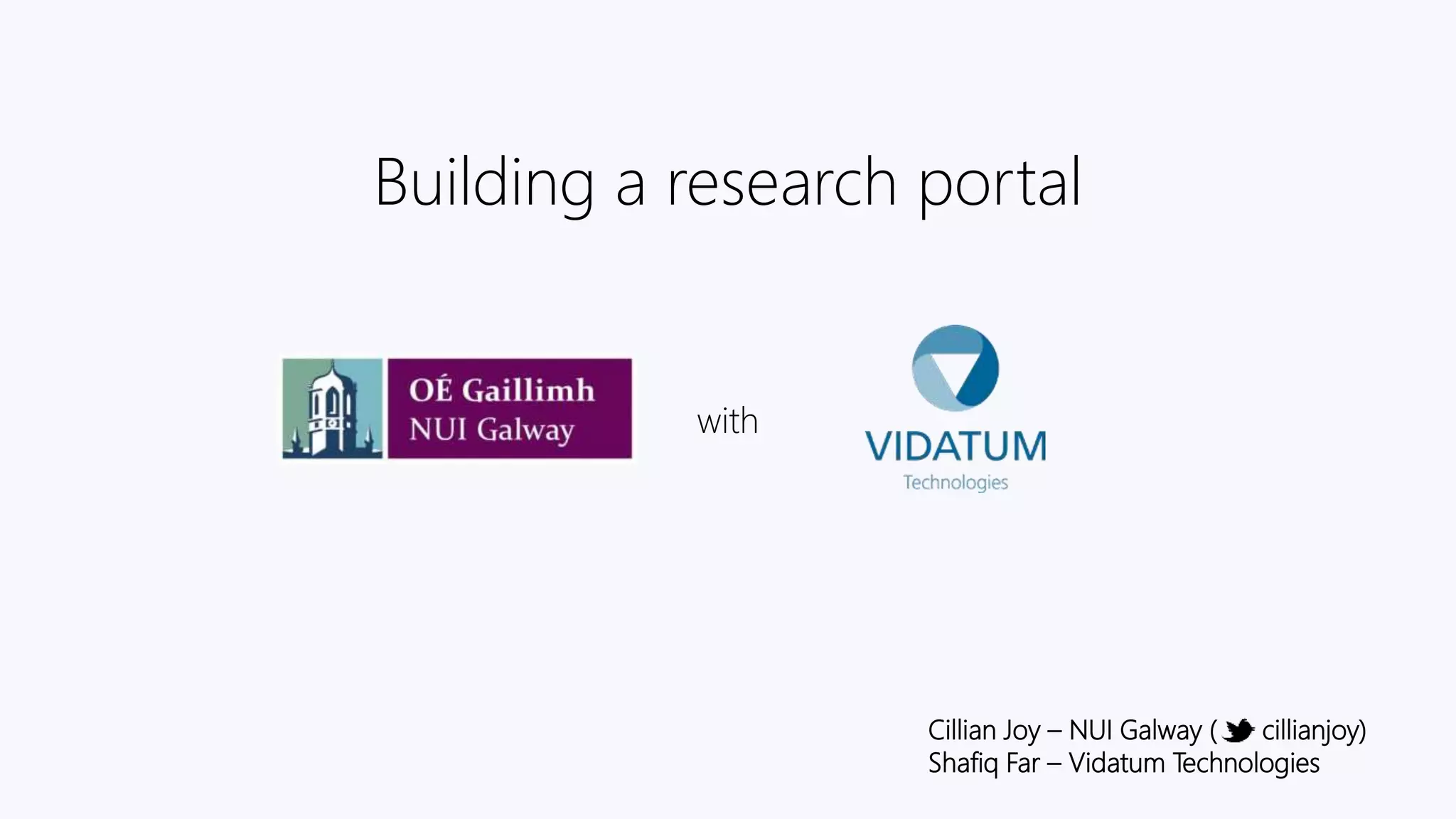 Building a research portal

OÉ Gaillimh
NUI Galway

with

VIDATUM
Technologies

Cillian Joy – NUI Galway ( cillianjoy)
Shafiq Far – Vidatum Technologies